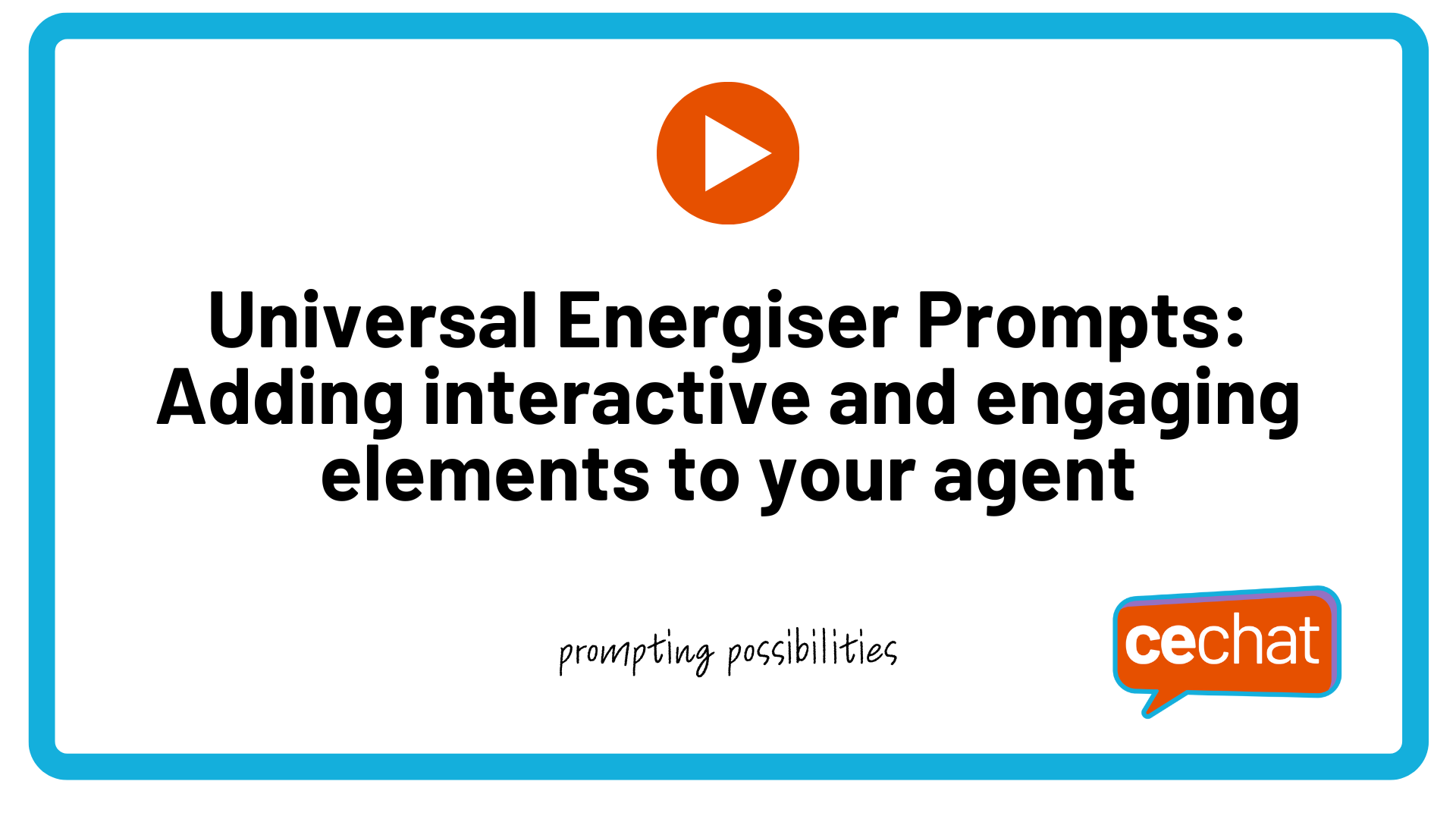 Universal Energiser Prompts: Adding interactive and engaging elements to your agent

prompting possibilities

cechat